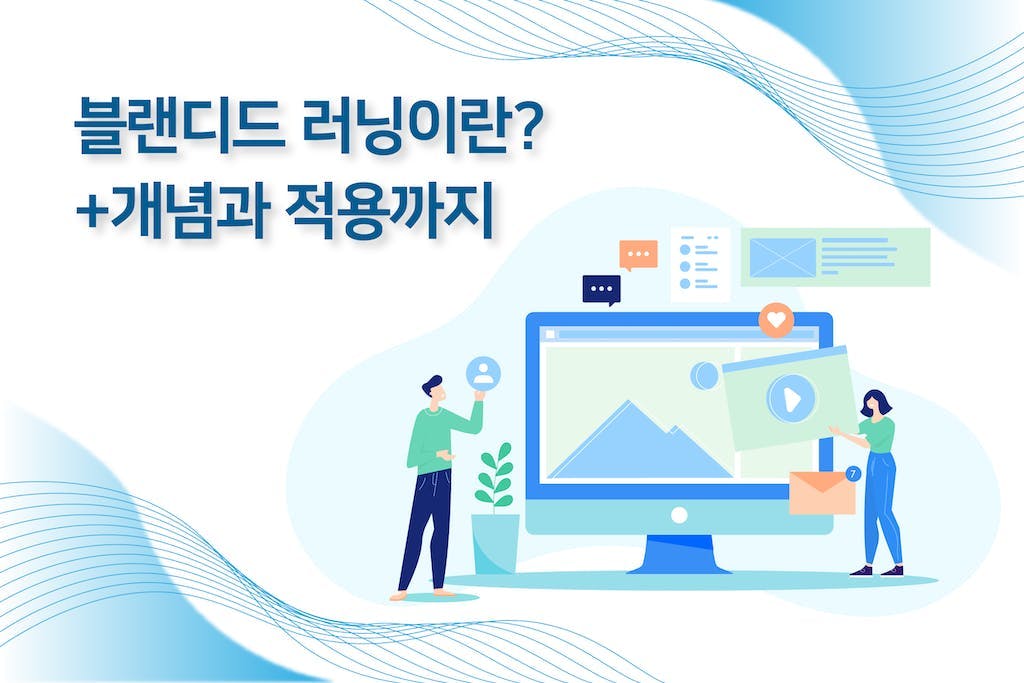 블랜디드 러닝이란?
+개념과 적용까지

7